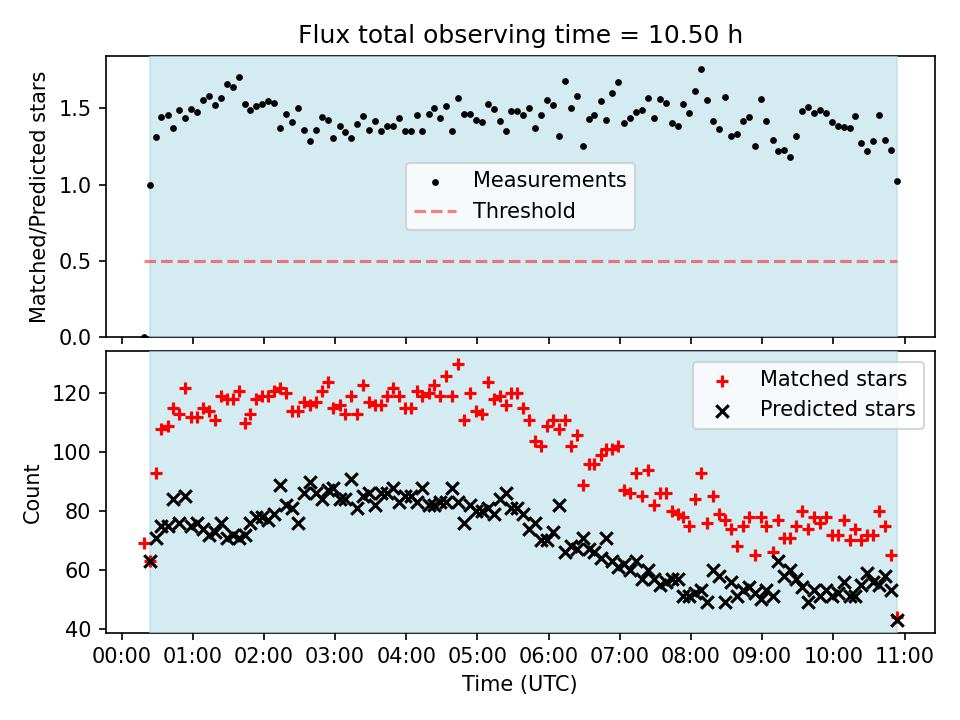 Flux total observing time = 10.50 h

Matched/Predicted stars

1.5
1.0
0.5
0.0

Measurements
Threshold

Count

120
100
80
60
40

Matched stars
Predicted stars

00:00 01:00 02:00 03:00 04:00 05:00 06:00 07:00 08:00 09:00 10:00 11:00

Time (UTC)